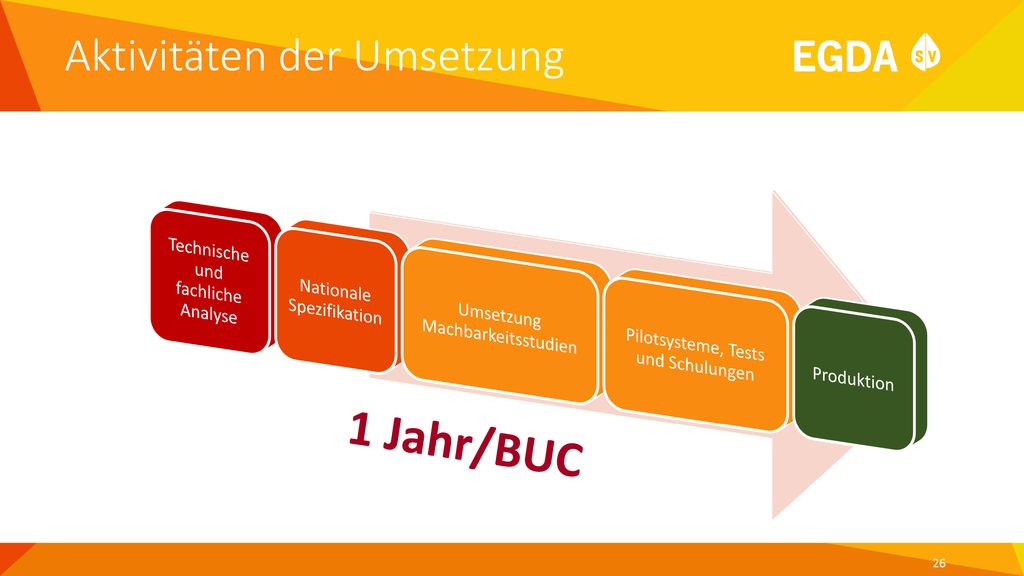 Aktivitäten der Umsetzung

EGDA SV

Technische und fachliche Analyse

Nationale Spezifikation

Umsetzung Machbarkeitsstudien

Pilotsysteme, Tests und Schulungen

Produktion

1 Jahr/BUC

26